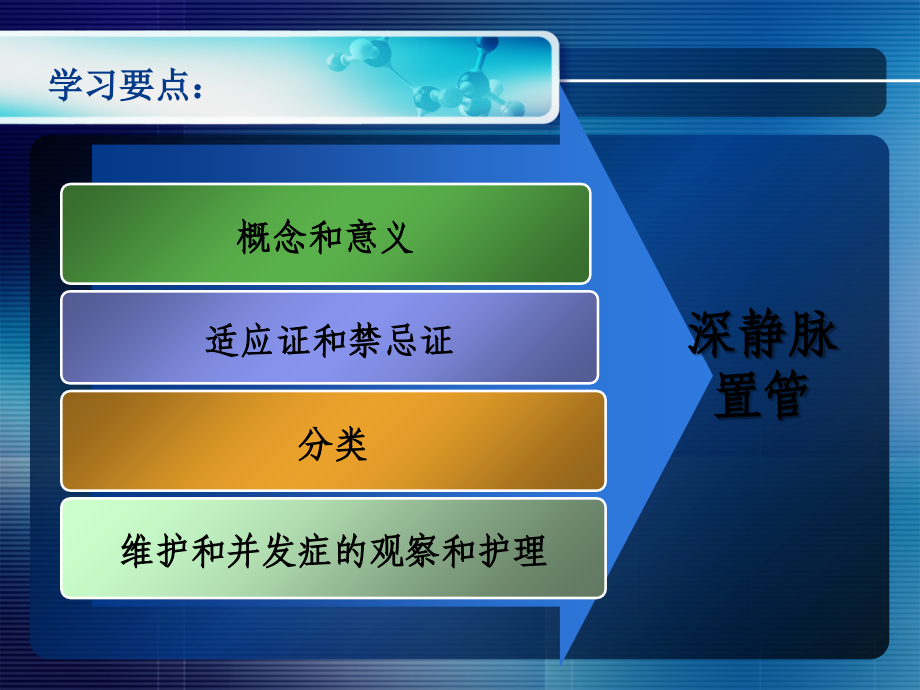 学习要点：

概念和意义

适应证和禁忌证

分类

维护和并发症的观察和护理

深静脉置管